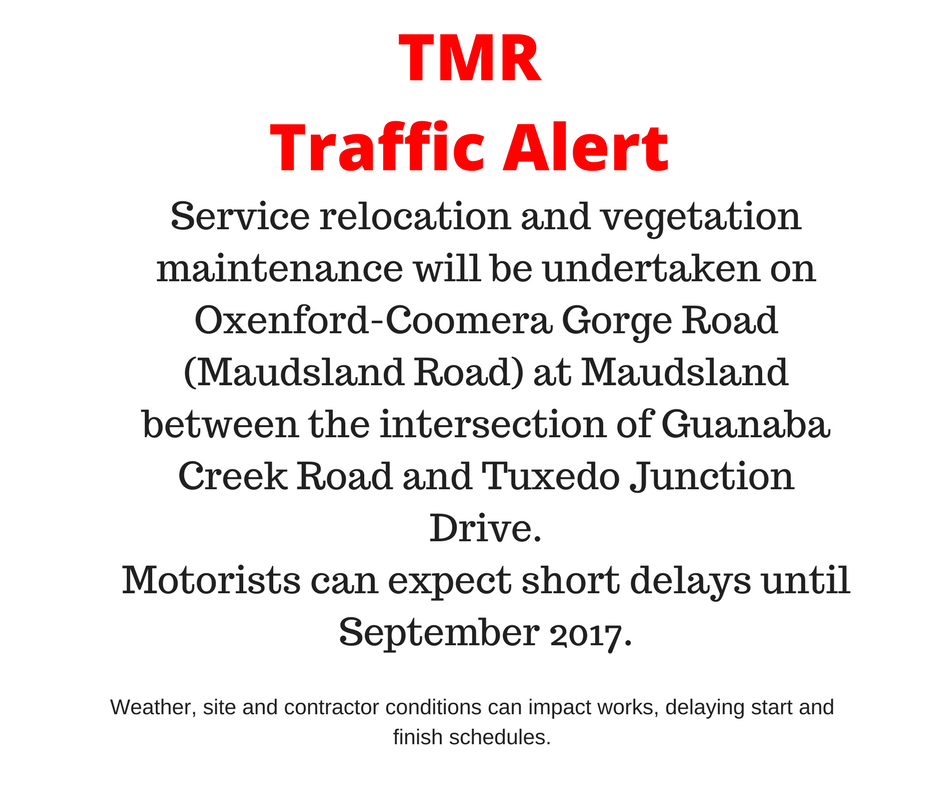 TMR
Traffic Alert

Service relocation and vegetation maintenance will be undertaken on Oxenford-Coomera Gorge Road (Maudsland Road) at Maudsland between the intersection of Guanaba Creek Road and Tuxedo Junction Drive.
Motorists can expect short delays until September 2017.

Weather, site and contractor conditions can impact works, delaying start and finish schedules.